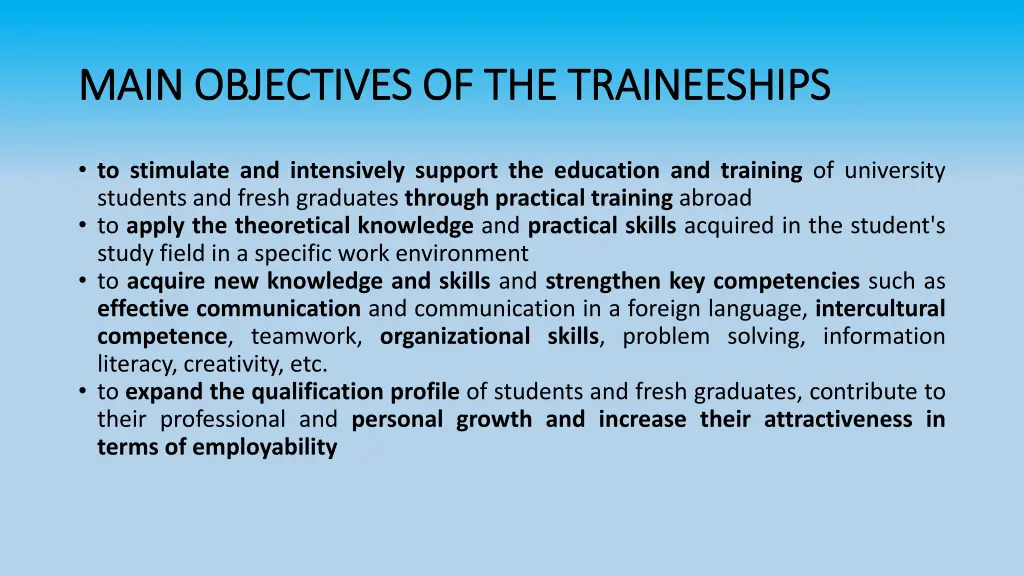 MAIN OBJECTIVES OF THE TRAINEESHIPS

• to stimulate and intensively support the education and training of university students and fresh graduates through practical training abroad
• to apply the theoretical knowledge and practical skills acquired in the student's study field in a specific work environment
• to acquire new knowledge and skills and strengthen key competencies such as effective communication and communication in a foreign language, intercultural competence, teamwork, organizational skills, problem solving, information literacy, creativity, etc.
• to expand the qualification profile of students and fresh graduates, contribute to their professional and personal growth and increase their attractiveness in terms of employability